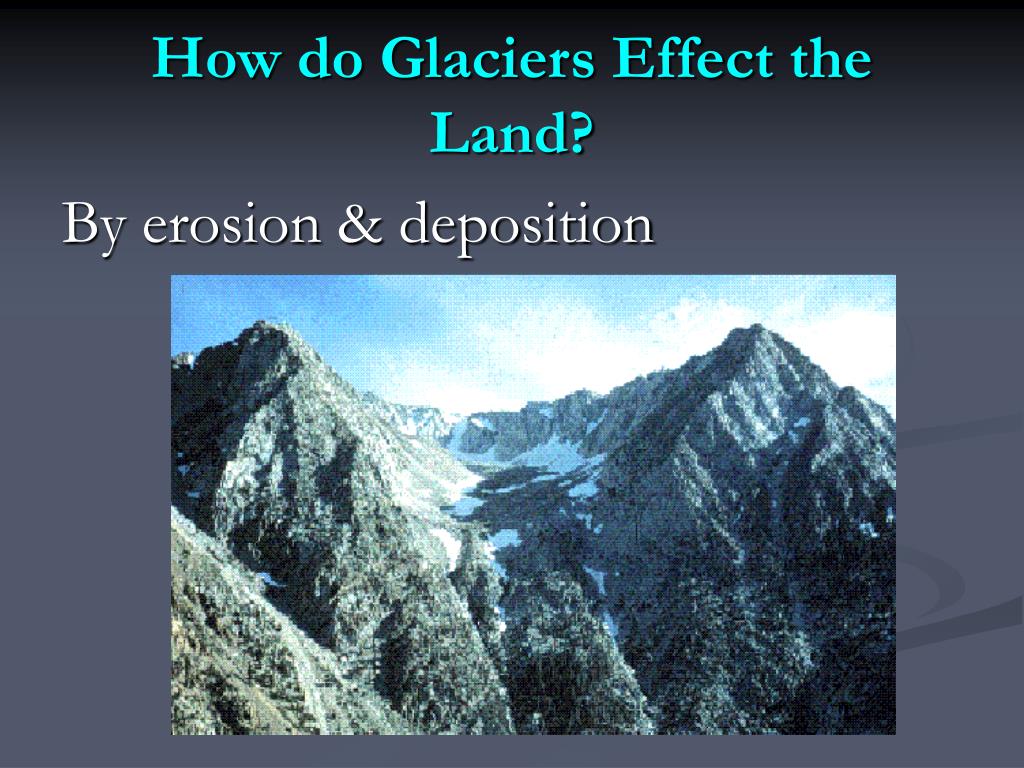 How do Glaciers Effect the Land?

By erosion & deposition